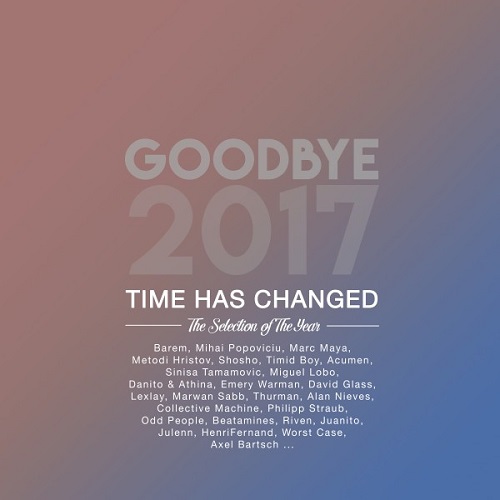 GOODBYE
2017

TIME HAS CHANGED

The Selection of The Year

Barem, Mihai Popoviciu, Marc Maya, Metodi Hristov, Shosho, Timid Boy, Acumen, Sinisa Tamamovic, Miguel Lobo, Danito & Athina, Emery Warman, David Glass, Lexlay, Marwan Sabb, Thurman, Alan Nieves, Collective Machine, Philipp Straub, Odd People, Beatamines, Riven, Juanito, Julenn, HenriFernand, Worst Case, Axel Bartsch ...